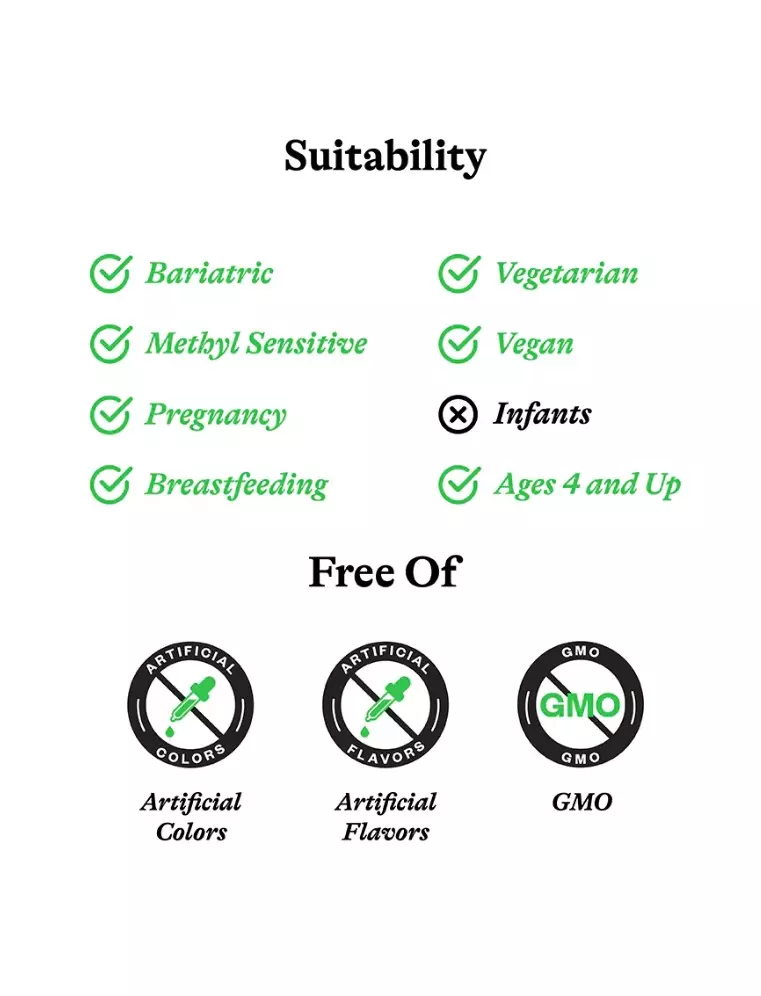 Suitability

Bariatric
Methyl Sensitive
Pregnancy
Breastfeeding

Vegetarian
Vegan
Infants
Ages 4 and Up

Free Of

ARTIFICIAL COLORS
Artificial Colors

ARTIFICIAL FLAVORS
Artificial Flavors

GMO GMO GMO
GMO